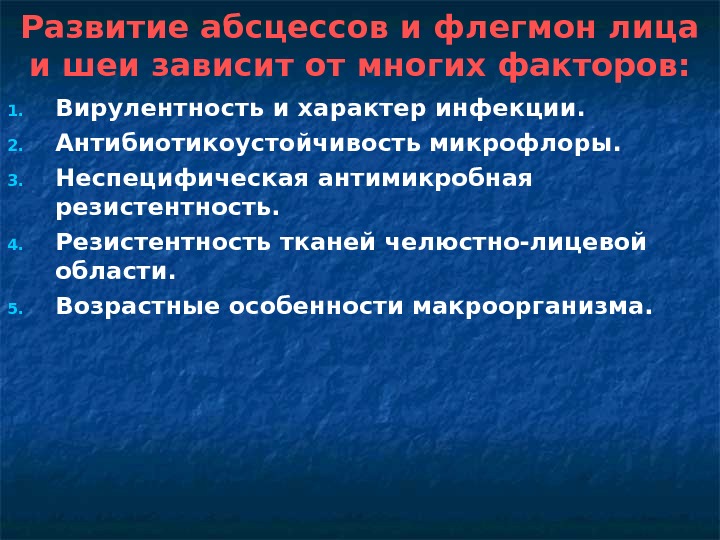 Развитие абсцессов и флегмон лица и шеи зависит от многих факторов:

1. Вирулентность и характер инфекции.
2. Антибиотикоустойчивость микрофлоры.
3. Неспецифическая антимикробная резистентность.
4. Резистентность тканей челюстно-лицевой области.
5. Возрастные особенности макроорганизма.